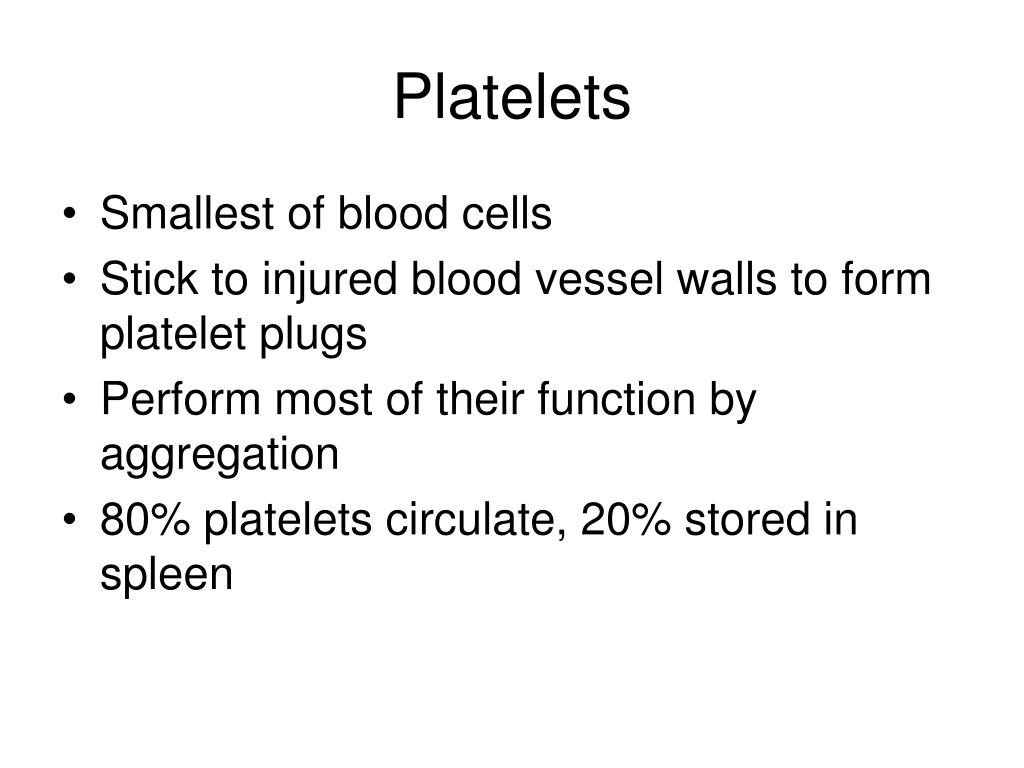 Platelets

• Smallest of blood cells
• Stick to injured blood vessel walls to form platelet plugs
• Perform most of their function by aggregation
• 80% platelets circulate, 20% stored in spleen